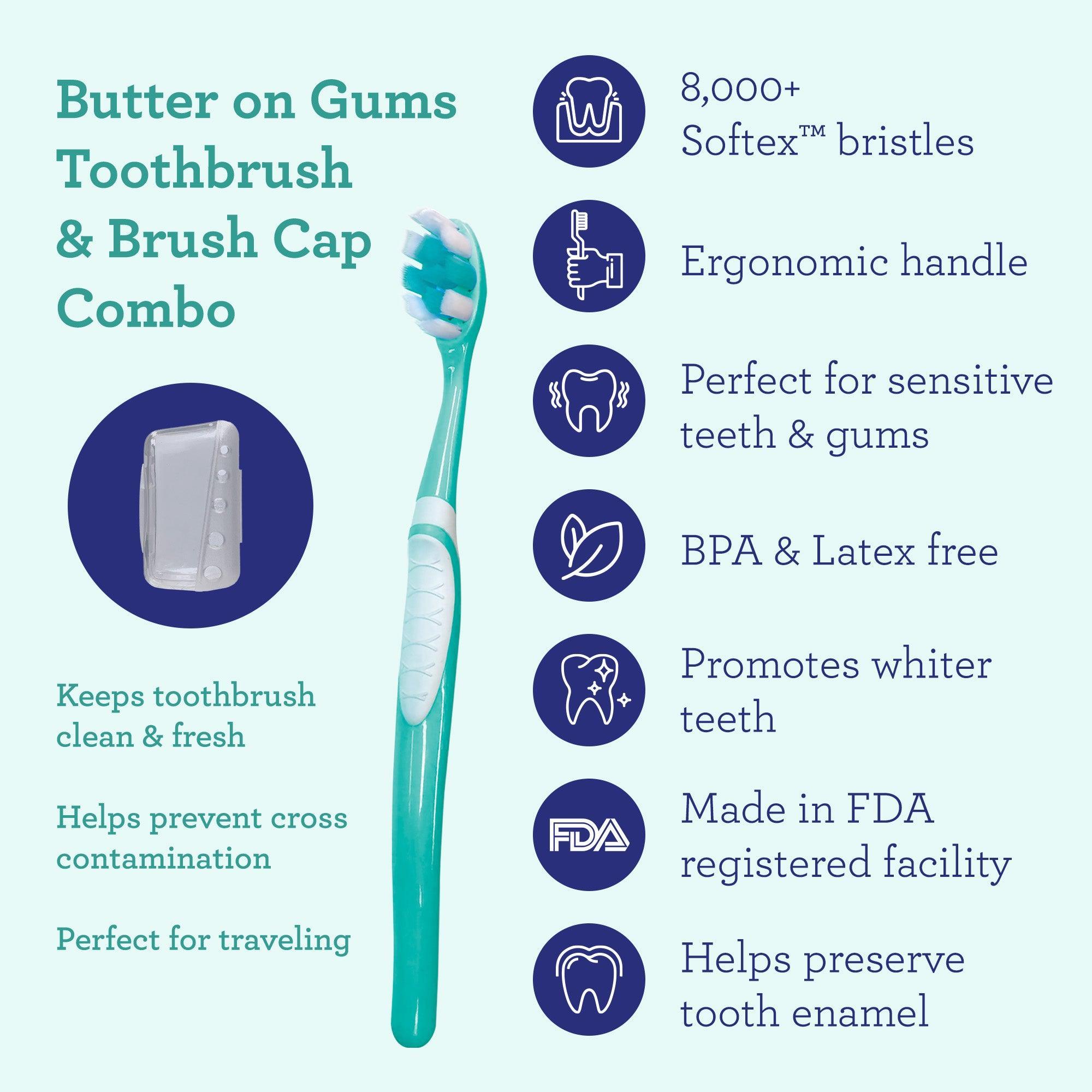 Butter on Gums Toothbrush & Brush Cap Combo

Keeps toothbrush clean & fresh

Helps prevent cross contamination

Perfect for traveling

8,000+ Softex™ bristles

Ergonomic handle

Perfect for sensitive teeth & gums

BPA & Latex free

Promotes whiter teeth

FDA

Made in FDA registered facility

Helps preserve tooth enamel